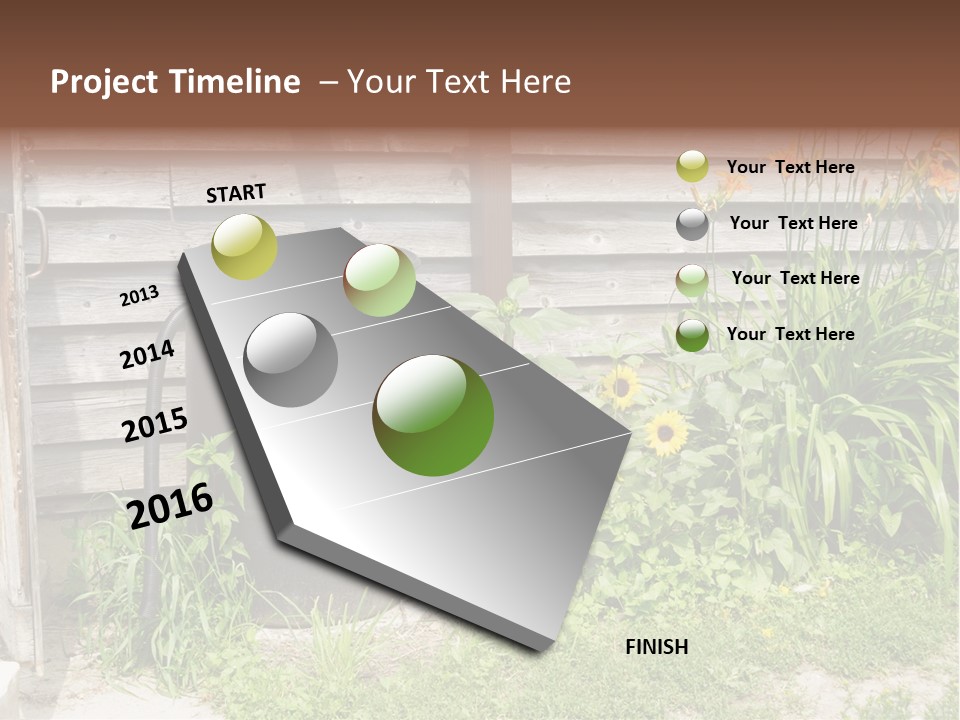 Project Timeline – Your Text Here

START

2013

2014

2015

2016

FINISH

Your Text Here

Your Text Here

Your Text Here

Your Text Here